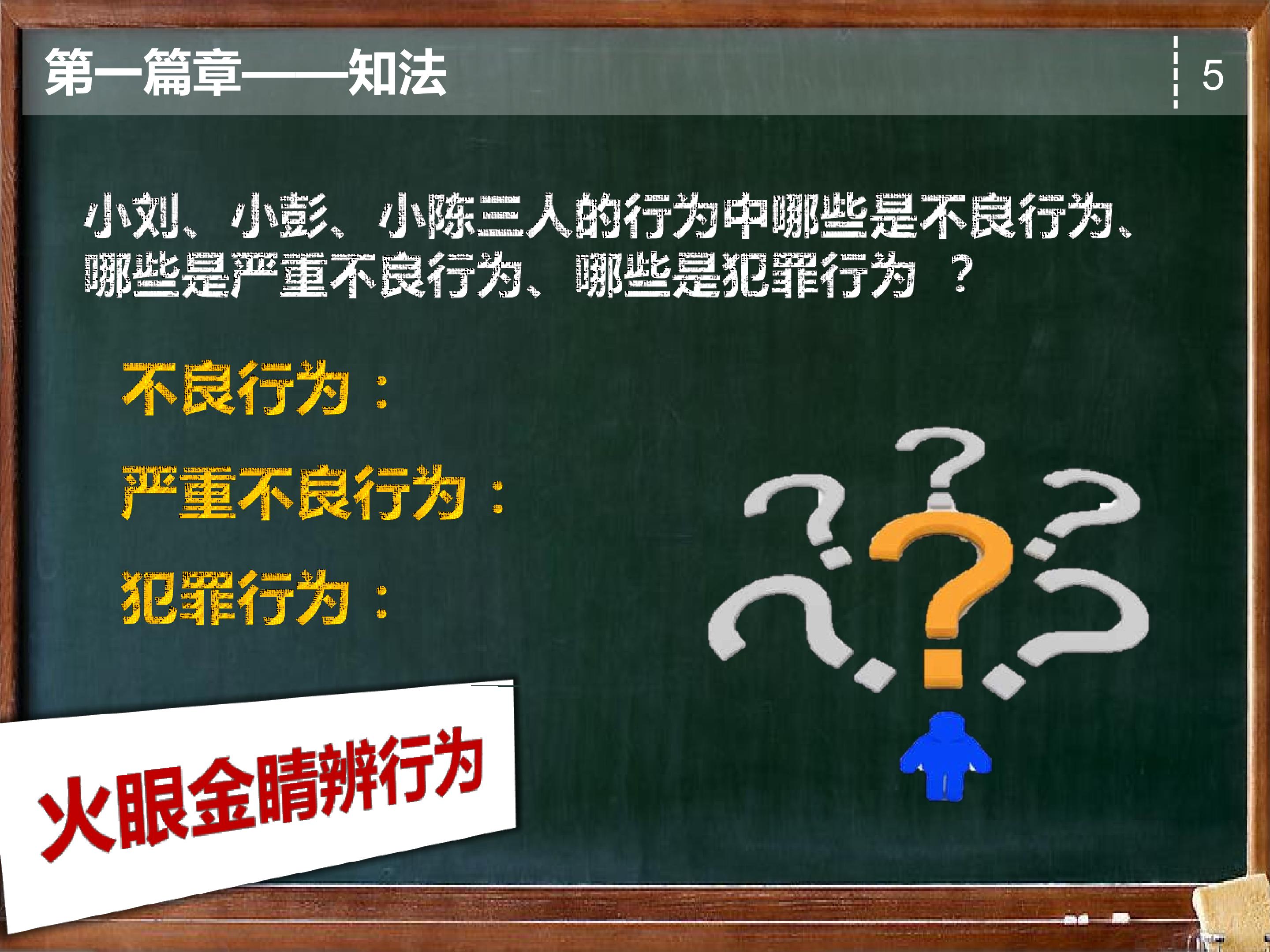 第一篇章——知法

5

小刘、小彭、小陈三人的行为中哪些是不良行为、哪些是严重不良行为、哪些是犯罪行为？

不良行为：

严重不良行为：

犯罪行为：

火眼金睛辨行为